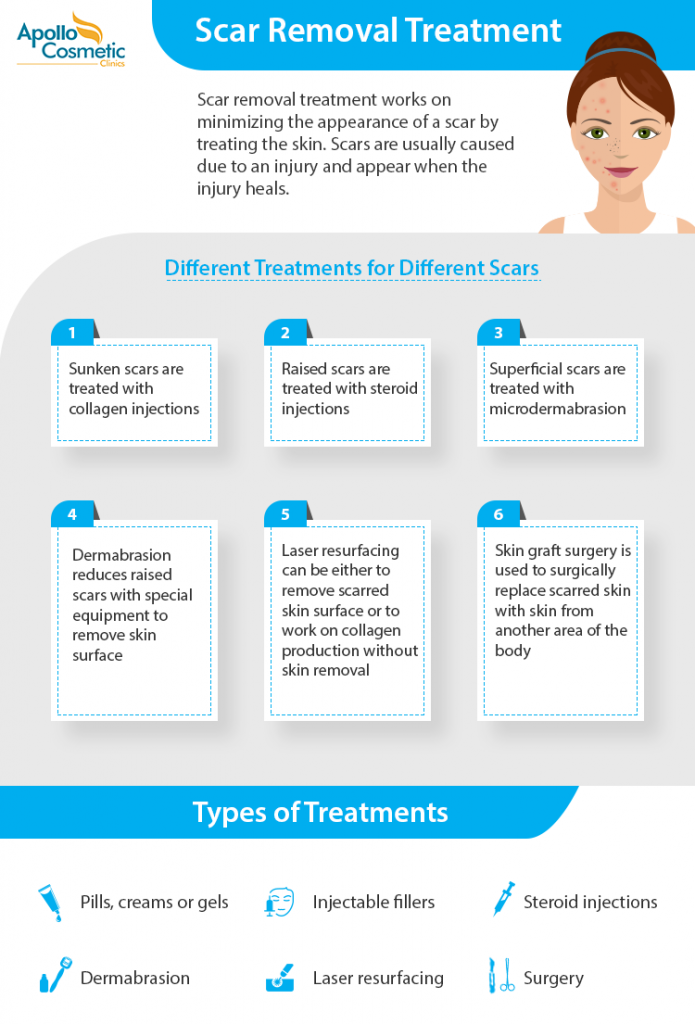 Apollo Cosmetic Clinics

Scar Removal Treatment

Scar removal treatment works on minimizing the appearance of a scar by treating the skin. Scars are usually caused due to an injury and appear when the injury heals.

Different Treatments for Different Scars

1
Sunken scars are treated with collagen injections

2
Raised scars are treated with steroid injections

3
Superficial scars are treated with microdermabrasion

4
Dermabrasion reduces raised scars with special equipment to remove skin surface

5
Laser resurfacing can be either to remove scarred skin surface or to work on collagen production without skin removal

6
Skin graft surgery is used to surgically replace scarred skin with skin from another area of the body

Types of Treatments

Pills, creams or gels
Injectable fillers
Steroid injections
Dermabrasion
Laser resurfacing
Surgery